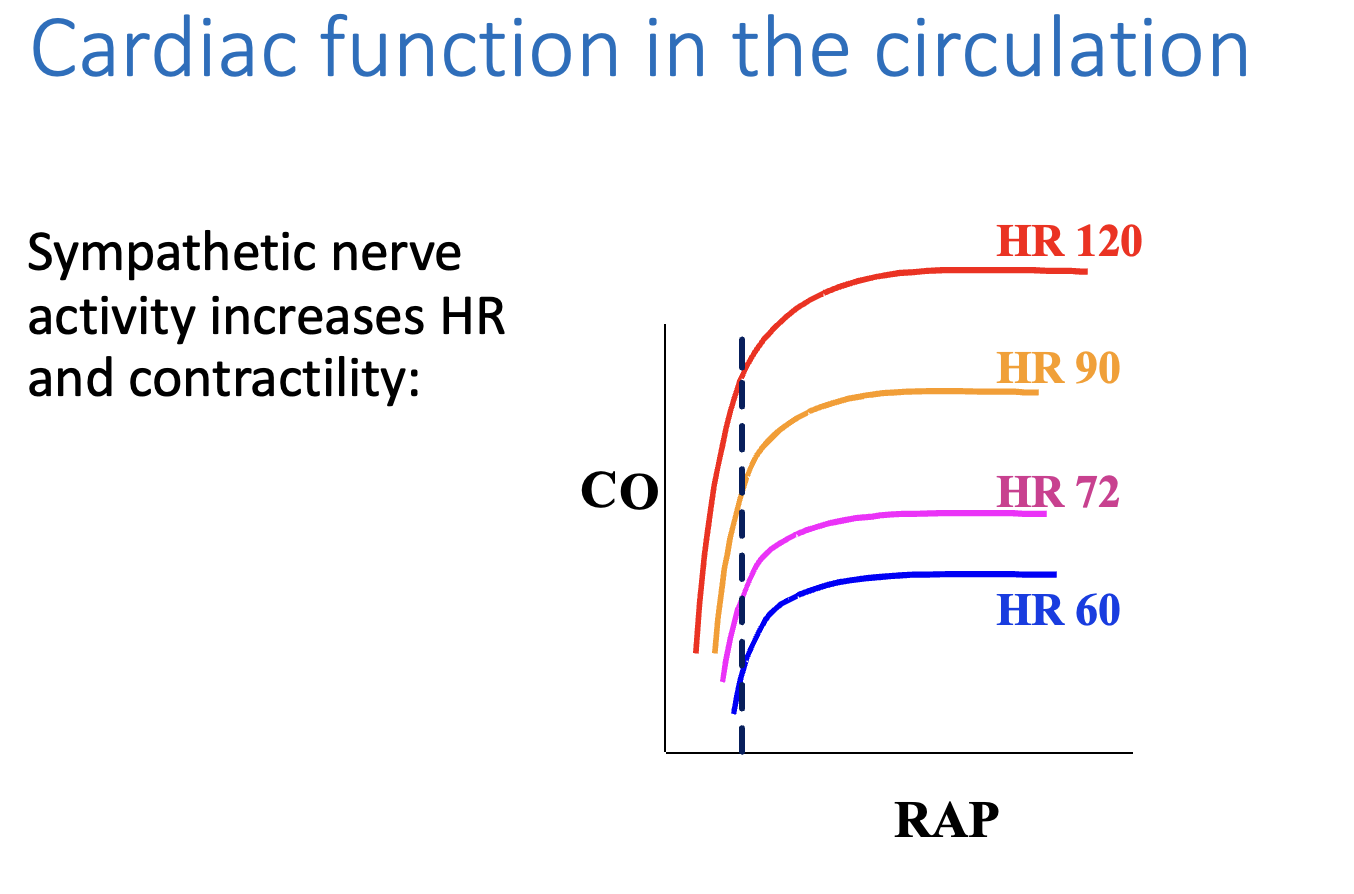 Cardiac function in the circulation

Sympathetic nerve activity increases HR and contractility:

HR 120
HR 90
CO
HR 72
HR 60
RAP